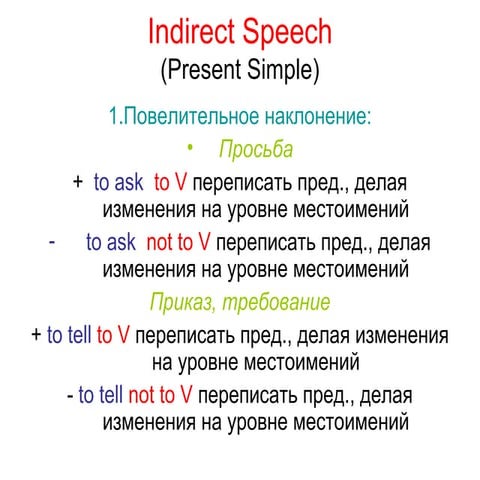 Indirect Speech
(Present Simple)

1.Повелительное наклонение:

• Просьба

+ to ask to V переписать пред., делая изменения на уровне местоимений

- to ask not to V переписать пред., делая изменения на уровне местоимений

Приказ, требование

+ to tell to V переписать пред., делая изменения на уровне местоимений

- to tell not to V переписать пред., делая изменения на уровне местоимений